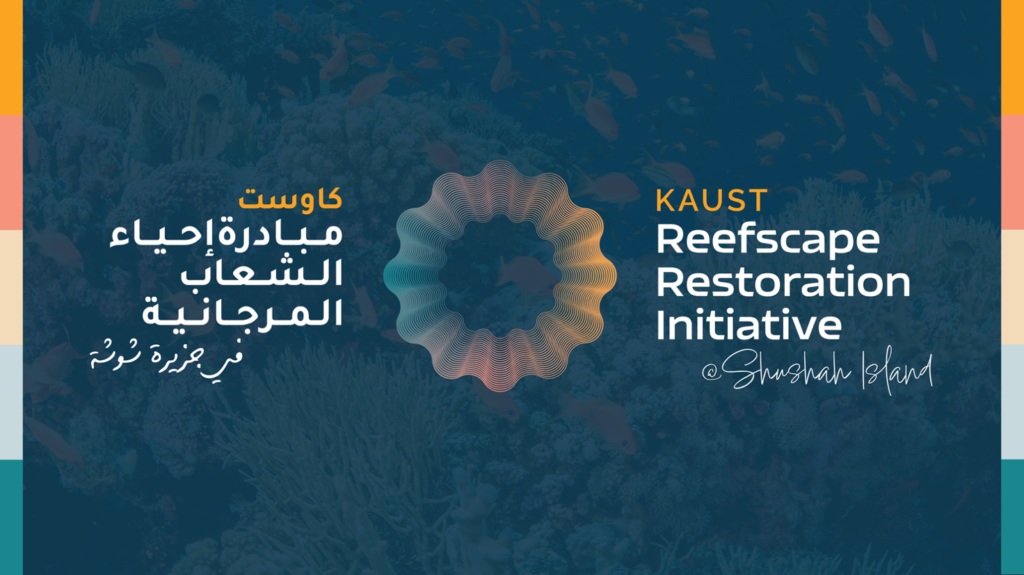 كاوست
مبادرة إحياء
الشعاب
المرجانية
في جزيرة شوشة

KAUST
Reefscape
Restoration
Initiative
@Shushah Island